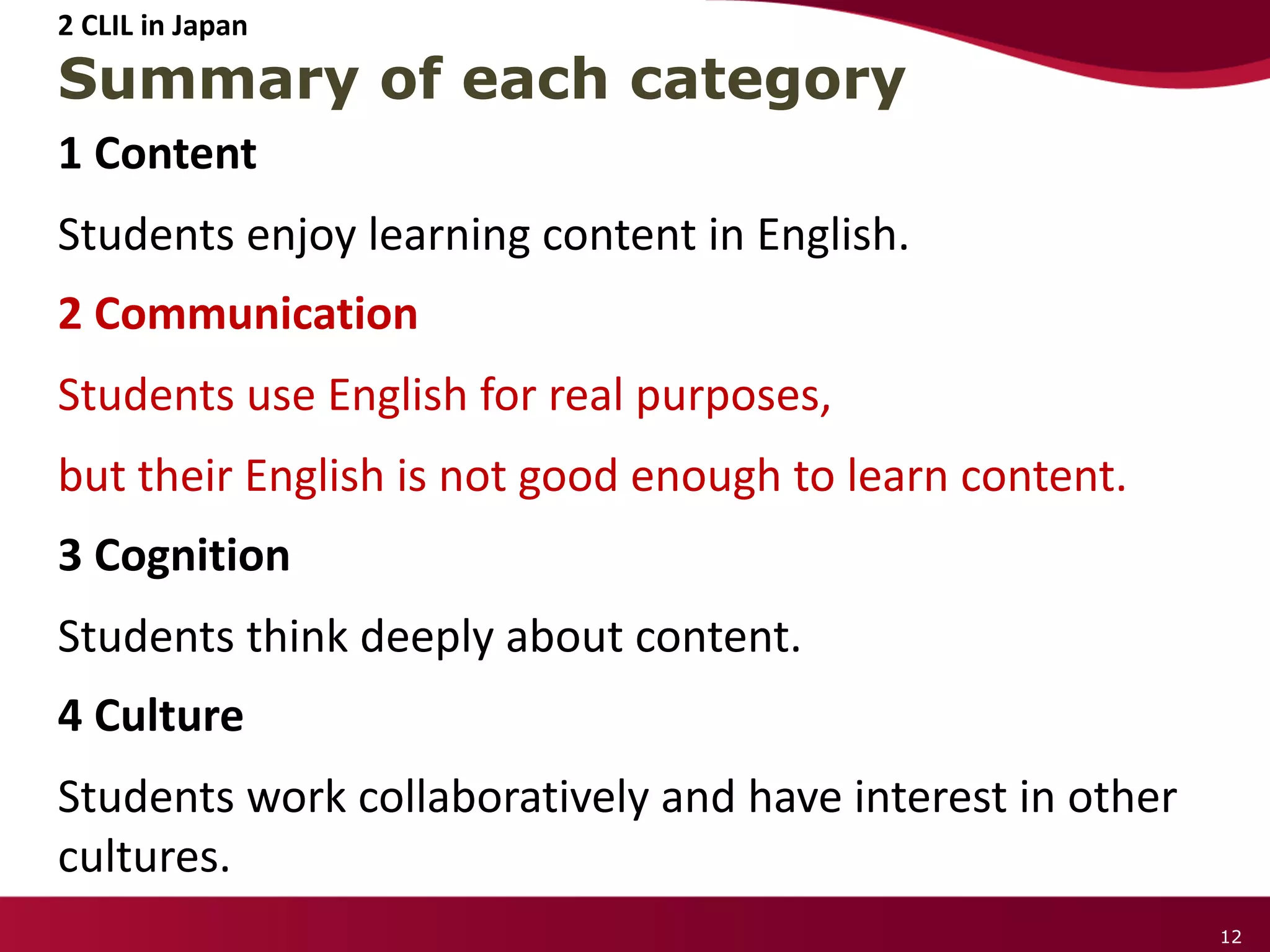 2 CLIL in Japan

Summary of each category

1 Content

Students enjoy learning content in English.

2 Communication

Students use English for real purposes,

but their English is not good enough to learn content.

3 Cognition

Students think deeply about content.

4 Culture

Students work collaboratively and have interest in other cultures.

12